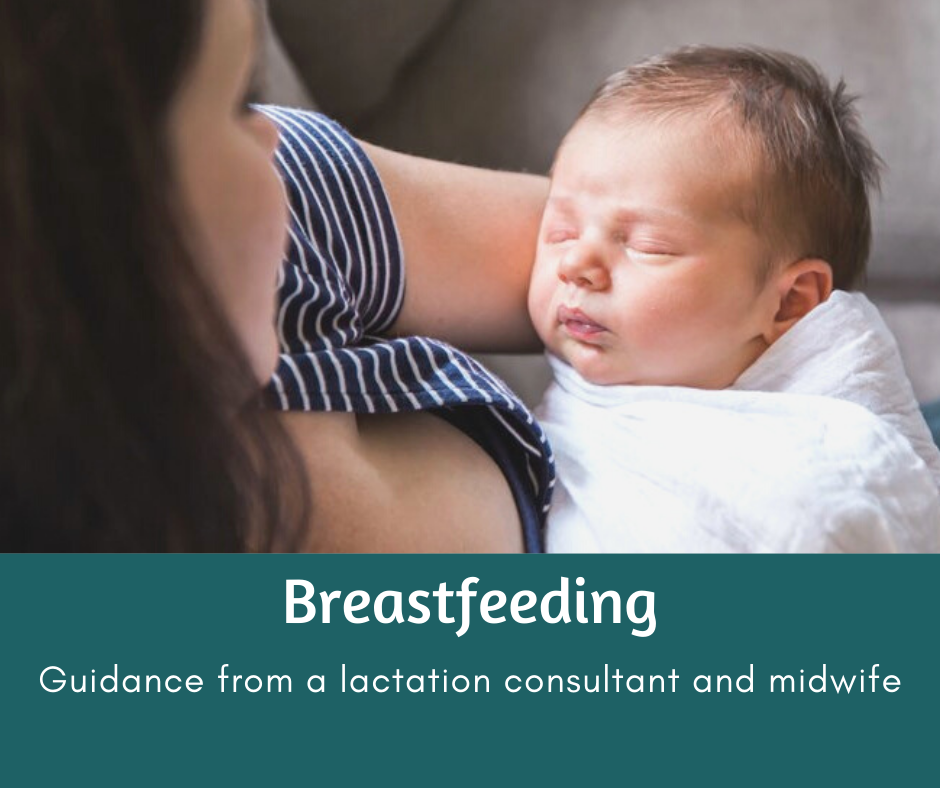 Breastfeeding

Guidance from a lactation consultant and midwife